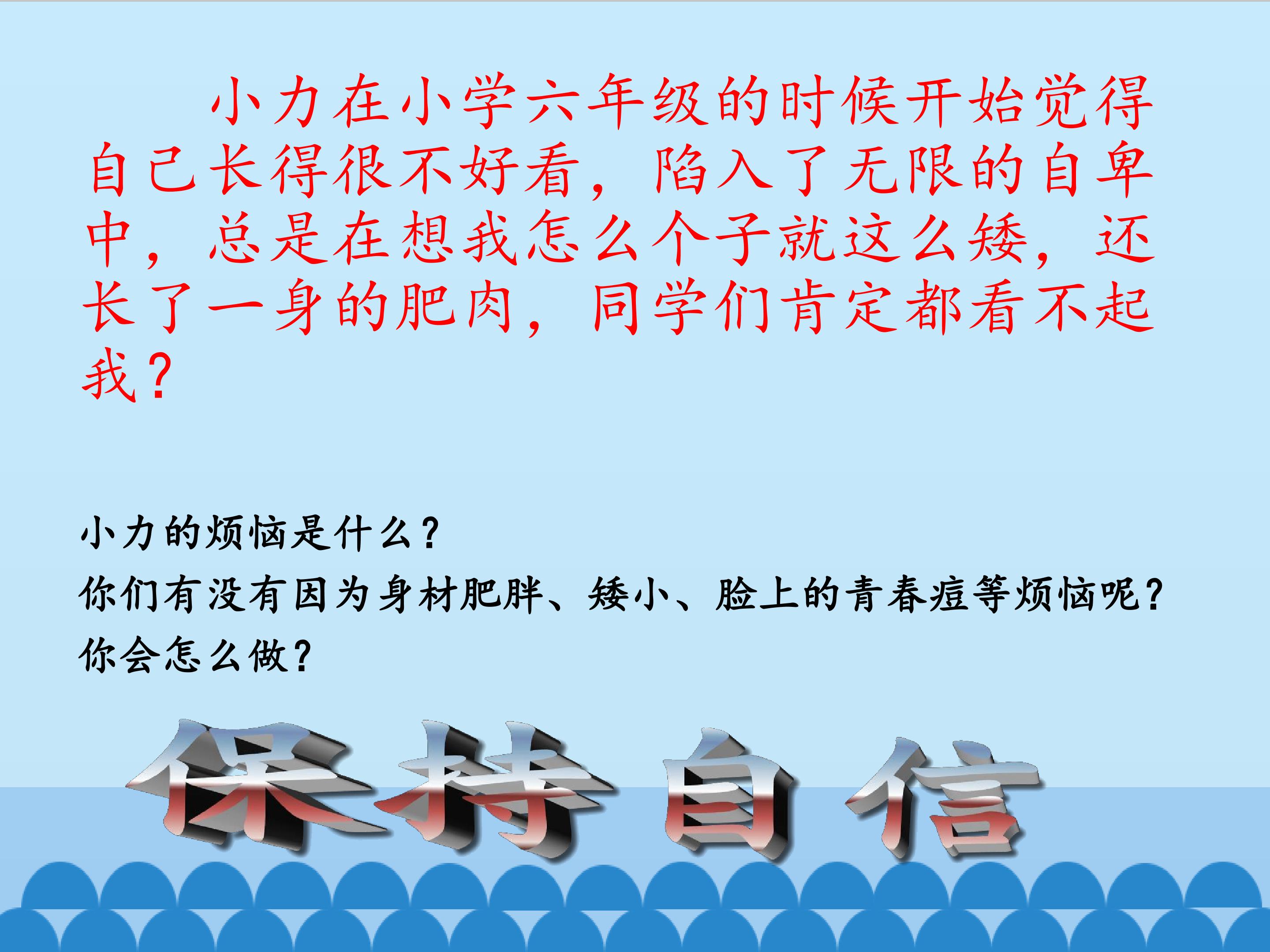 小力在小学六年级的时候开始觉得自己长得很不好看，陷入了无限的自卑中，总是在想我怎么个子就这么矮，还长了一身的肥肉，同学们肯定都看不起我？

小力的烦恼是什么？
你们有没有因为身材肥胖、矮小、脸上的青春痘等烦恼呢？
你会怎么做？

保持自信